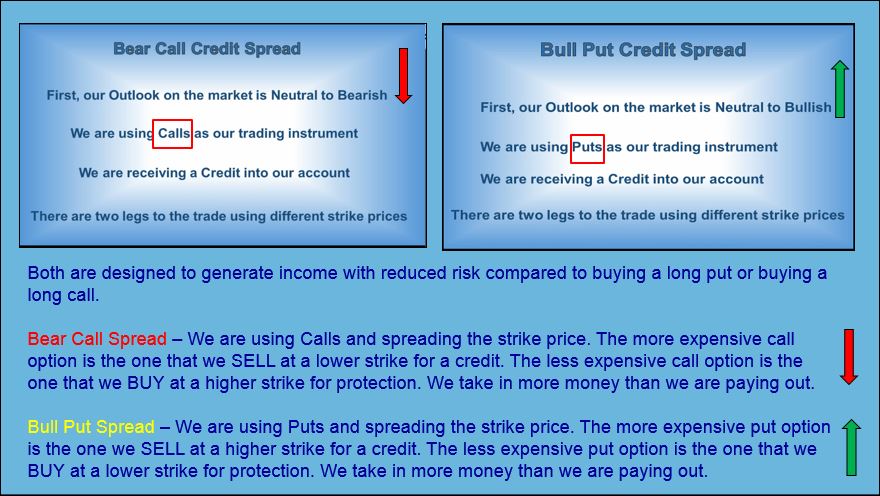 Bear Call Credit Spread

First, our Outlook on the market is Neutral to Bearish

We are using Calls as our trading instrument

We are receiving a Credit into our account

There are two legs to the trade using different strike prices

Bull Put Credit Spread

First, our Outlook on the market is Neutral to Bullish

We are using Puts as our trading instrument

We are receiving a Credit into our account

There are two legs to the trade using different strike prices

Both are designed to generate income with reduced risk compared to buying a long put or buying a long call.

Bear Call Spread – We are using Calls and spreading the strike price. The more expensive call option is the one that we SELL at a lower strike for a credit. The less expensive call option is the one that we BUY at a higher strike for protection. We take in more money than we are paying out.

Bull Put Spread – We are using Puts and spreading the strike price. The more expensive put option is the one we SELL at a higher strike for a credit. The less expensive put option is the one that we BUY at a lower strike for protection. We take in more money than we are paying out.